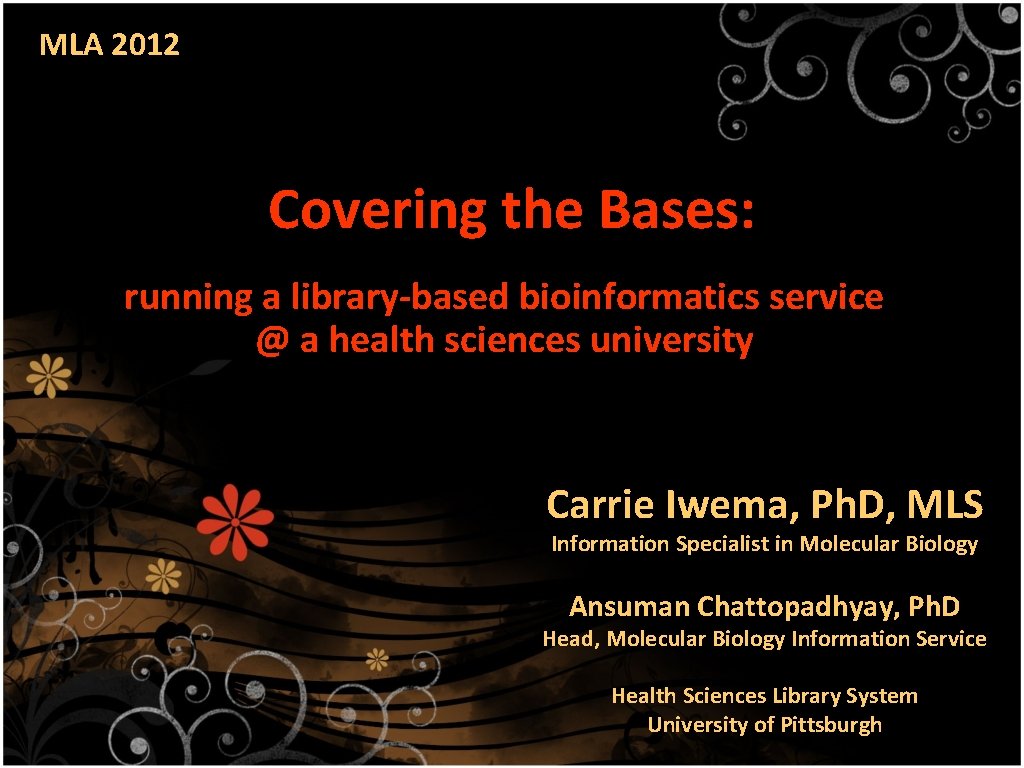 MLA 2012

Covering the Bases:

running a library-based bioinformatics service
@ a health sciences university

Carrie Iwema, PhD, MLS

Information Specialist in Molecular Biology

Ansuman Chattopadhyay, PhD

Head, Molecular Biology Information Service

Health Sciences Library System
University of Pittsburgh